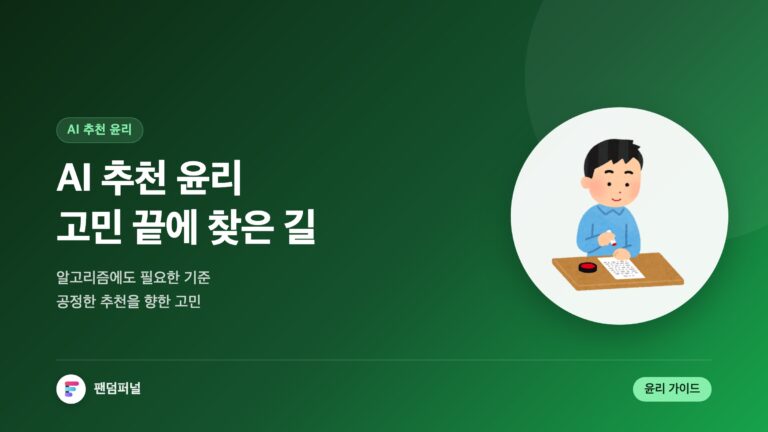 AI 추천 윤리

AI 추천 윤리
고민 끝에 찾은 길

알고리즘에도 필요한 기준
공정한 추천을 향한 고민

팬덤퍼널

윤리 가이드